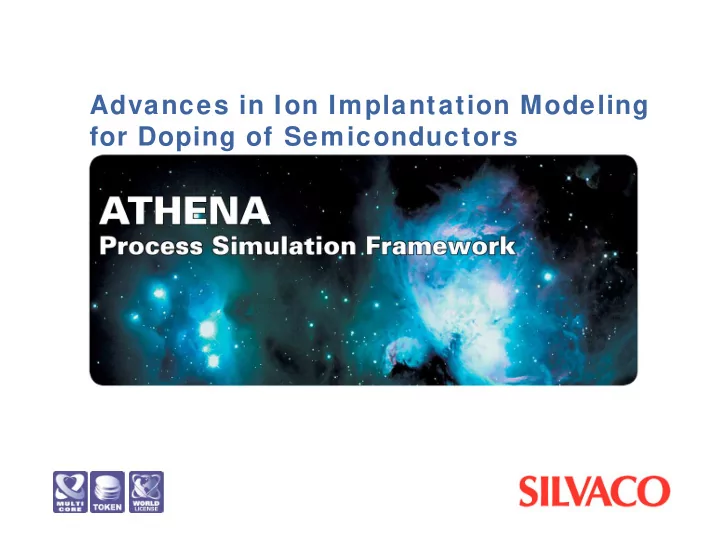 Advances in Ion Implantation Modeling for Doping of Semiconductors

ATHENA
Process Simulation Framework

MULTI CORE
TOKEN
WORLD LICENSE

SILVACO